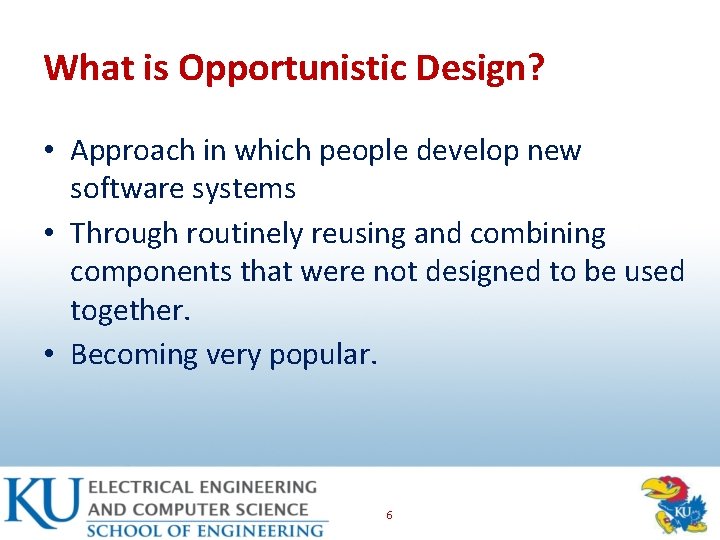 What is Opportunistic Design?

• Approach in which people develop new software systems

• Through routinely reusing and combining components that were not designed to be used together.

• Becoming very popular.

KU ELECTRICAL ENGINEERING AND COMPUTER SCIENCE
SCHOOL OF ENGINEERING

6

KU